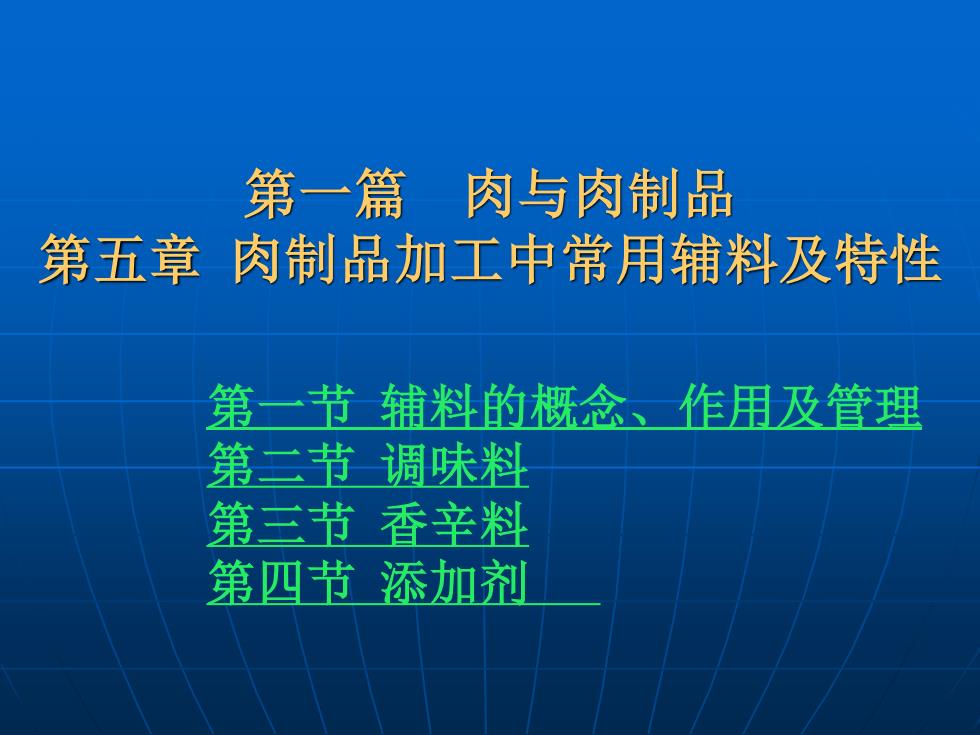 第一篇　肉与肉制品
第五章 肉制品加工中常用辅料及特性

第一节 辅料的概念、作用及管理
第二节 调味料
第三节 香辛料
第四节 添加剂